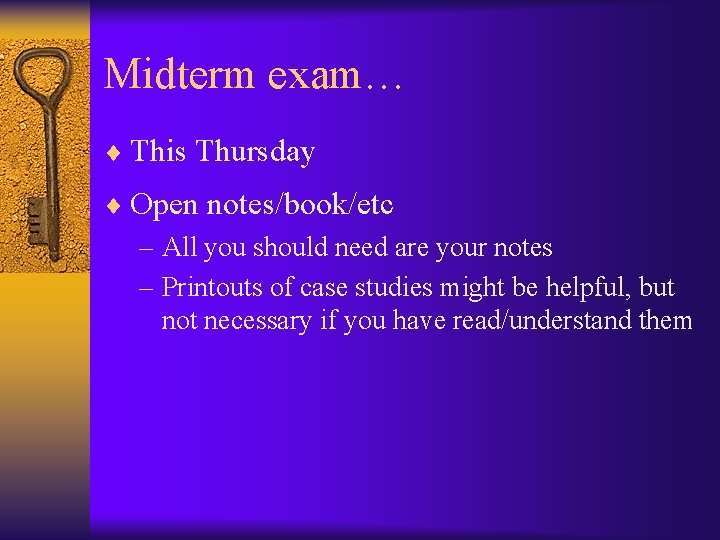 Midterm exam…

♦ This Thursday

♦ Open notes/book/etc

– All you should need are your notes

– Printouts of case studies might be helpful, but not necessary if you have read/understand them